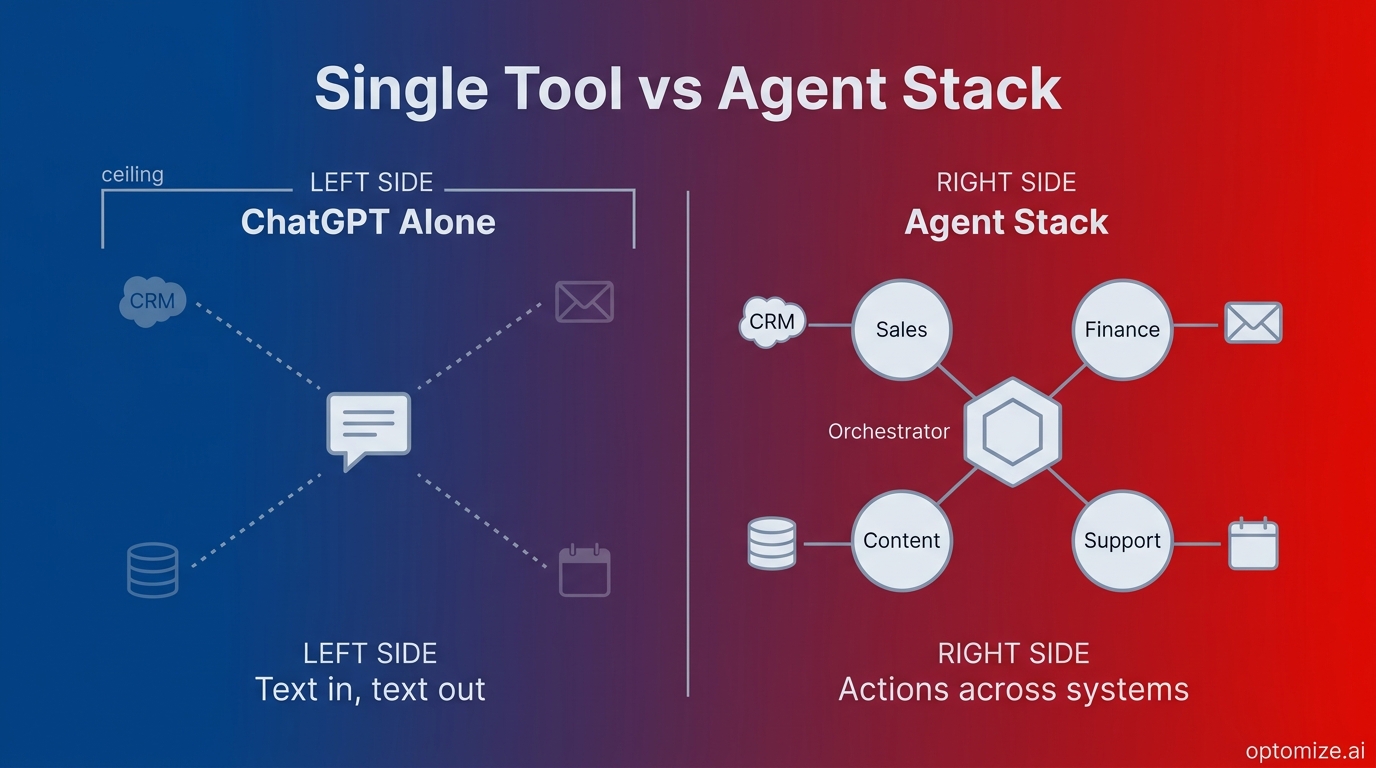 Single Tool vs Agent Stack

ceiling

LEFT SIDE
ChatGPT Alone

CRM

LEFT SIDE
Text in, text out

RIGHT SIDE
Agent Stack

CRM
Sales
Finance
Orchestrator
Content
Support

RIGHT SIDE
Actions across systems

optomize.ai